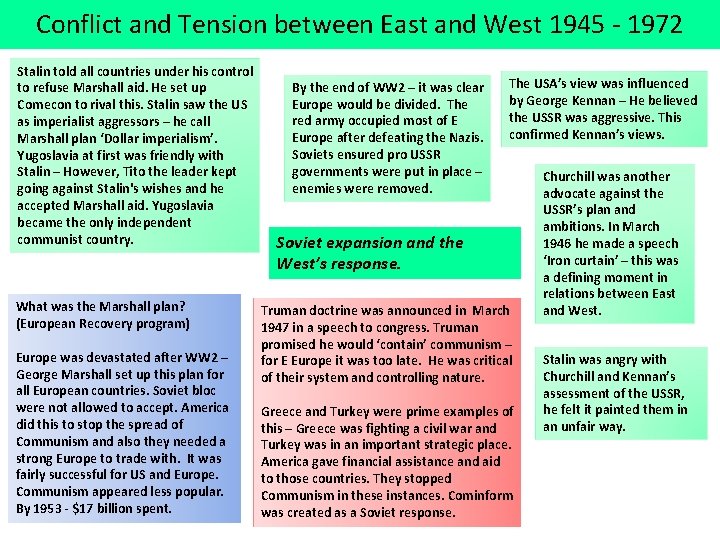 Conflict and Tension between East and West 1945 - 1972

Stalin told all countries under his control to refuse Marshall aid. He set up Comecon to rival this. Stalin saw the US as imperialist aggressors – he call Marshall plan 'Dollar imperialism'. Yugoslavia at first was friendly with Stalin – However, Tito the leader kept going against Stalin's wishes and he accepted Marshall aid. Yugoslavia became the only independent communist country.

By the end of WW2 – it was clear Europe would be divided. The red army occupied most of E Europe after defeating the Nazis. Soviets ensured pro USSR governments were put in place – enemies were removed.

The USA's view was influenced by George Kennan – He believed the USSR was aggressive. This confirmed Kennan's views.

Churchill was another advocate against the USSR's plan and ambitions. In March 1946 he made a speech 'Iron curtain' – this was a defining moment in relations between East and West.

Soviet expansion and the West's response.

What was the Marshall plan? (European Recovery program)

Europe was devastated after WW2 – George Marshall set up this plan for all European countries. Soviet bloc were not allowed to accept. America did this to stop the spread of Communism and also they needed a strong Europe to trade with. It was fairly successful for US and Europe. Communism appeared less popular. By 1953 - $17 billion spent.

Truman doctrine was announced in March 1947 in a speech to congress. Truman promised he would 'contain' communism – for E Europe it was too late. He was critical of their system and controlling nature.

Greece and Turkey were prime examples of this – Greece was fighting a civil war and Turkey was in an important strategic place. America gave financial assistance and aid to those countries. They stopped Communism in these instances. Cominform was created as a Soviet response.

Stalin was angry with Churchill and Kennan's assessment of the USSR, he felt it painted them in an unfair way.